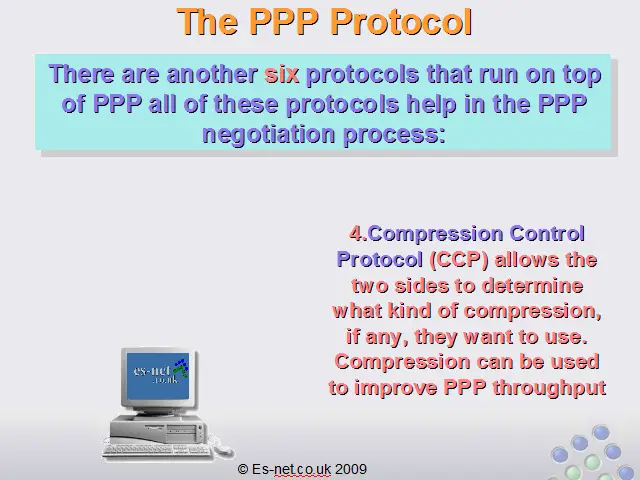 The PPP Protocol

There are another six protocols that run on top of PPP all of these protocols help in the PPP negotiation process:

4.Compression Control Protocol (CCP) allows the two sides to determine what kind of compression, if any, they want to use. Compression can be used to improve PPP throughput

es-net .co.uk

© Es-net.co.uk 2009